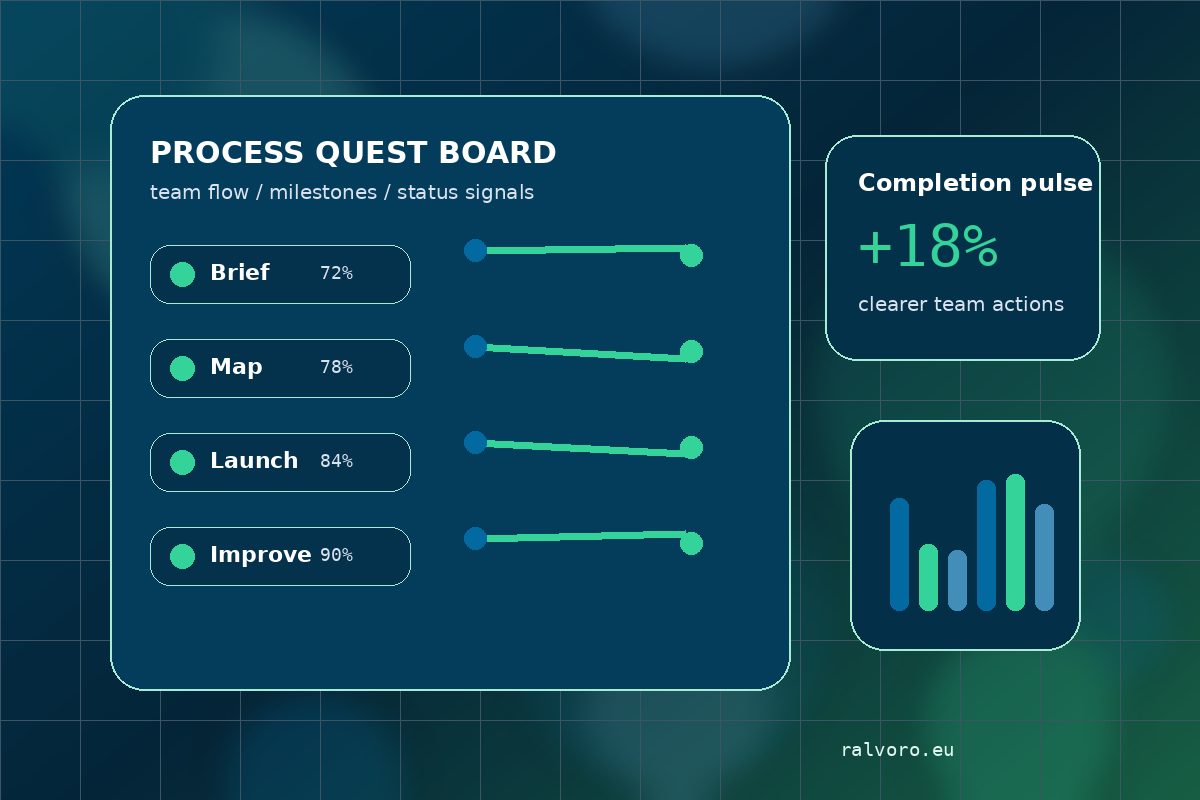 PROCESS QUEST BOARD
team flow / milestones / status signals

Brief 72%

Map 78%

Launch 84%

Improve 90%

Completion pulse
+18%
clearer team actions

ralvoro.eu